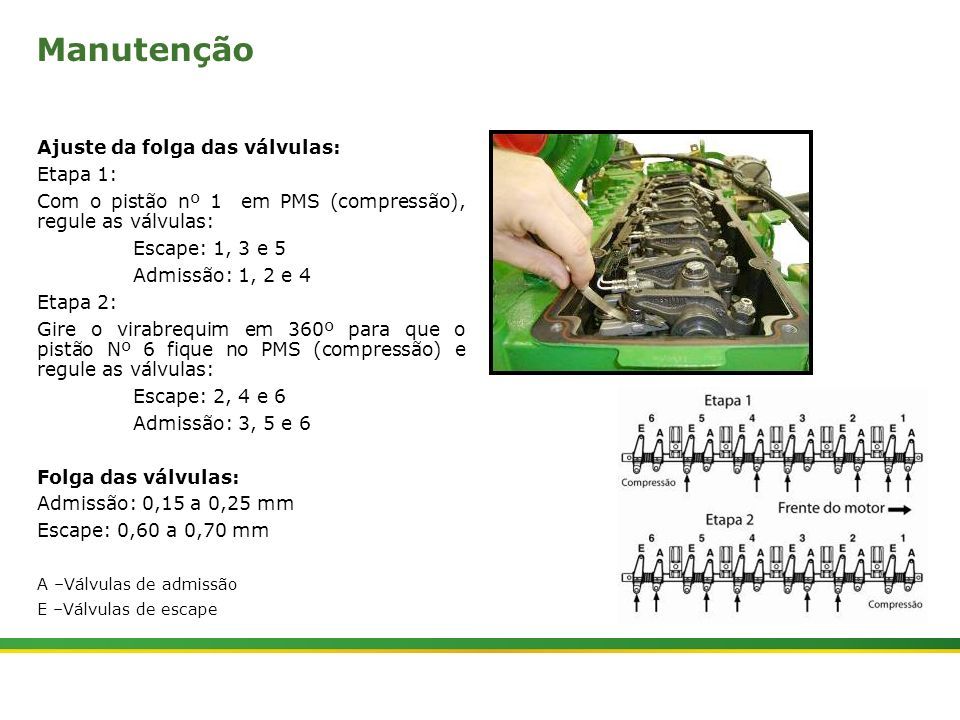 Manutenção

Ajuste da folga das válvulas:

Etapa 1:

Com o pistão nº 1 em PMS (compressão), regule as válvulas:

Escape: 1, 3 e 5

Admissão: 1, 2 e 4

Etapa 2:

Gire o virabrequim em 360º para que o pistão Nº 6 fique no PMS (compressão) e regule as válvulas:

Escape: 2, 4 e 6

Admissão: 3, 5 e 6

Folga das válvulas:

Admissão: 0,15 a 0,25 mm

Escape: 0,60 a 0,70 mm

A –Válvulas de admissão

E –Válvulas de escape

Etapa 1

6 5 4 3 2 1

E A E A E A E A E A E A

Compressão

Frente do motor

Etapa 2

6 5 4 3 2 1

E A E A E A E A E A E A

Compressão